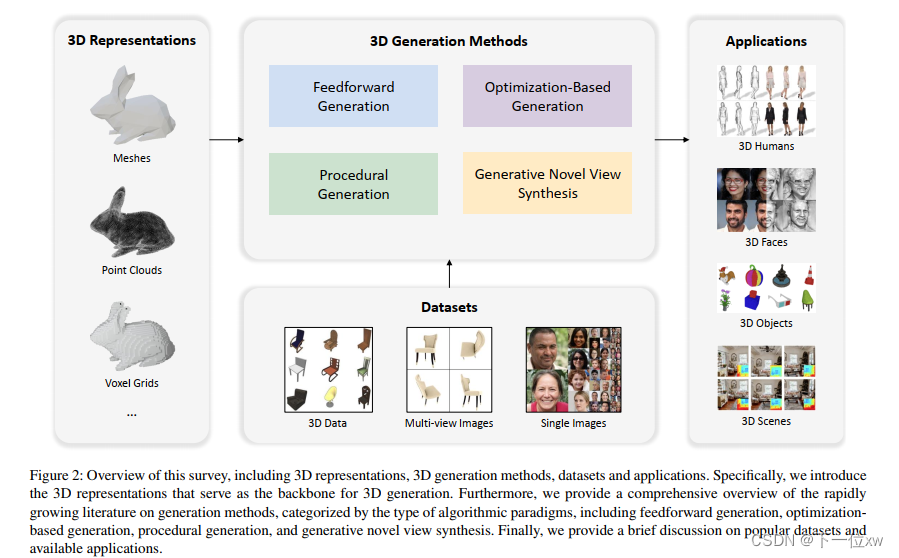 3D Representations

Meshes

Point Clouds

Voxel Grids

...

3D Generation Methods

Feedforward Generation

Optimization-Based Generation

Procedural Generation

Generative Novel View Synthesis

Datasets

3D Data

Multi-view Images

Single Images

Applications

3D Humans

3D Faces

3D Objects

3D Scenes

Figure 2: Overview of this survey, including 3D representations, 3D generation methods, datasets and applications. Specifically, we introduce the 3D representations that serve as the backbone for 3D generation. Furthermore, we provide a comprehensive overview of the rapidly growing literature on generation methods, categorized by the type of algorithmic paradigms, including feedforward generation, optimization-based generation, procedural generation, and generative novel view synthesis. Finally, we provide a brief discussion on popular datasets and available applications.

CSDN @下一位xw